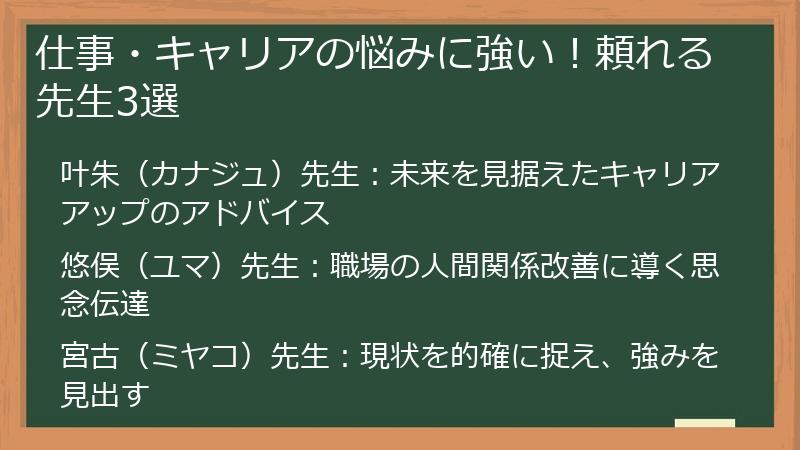 仕事・キャリアの悩みに強い！頼れる先生3選

叶朱（カナジュ）先生：未来を見据えたキャリアアップのアドバイス

悠俣（ユマ）先生：職場の人間関係改善に導く思念伝達

宮古（ミヤコ）先生：現状を的確に捉え、強みを見出す